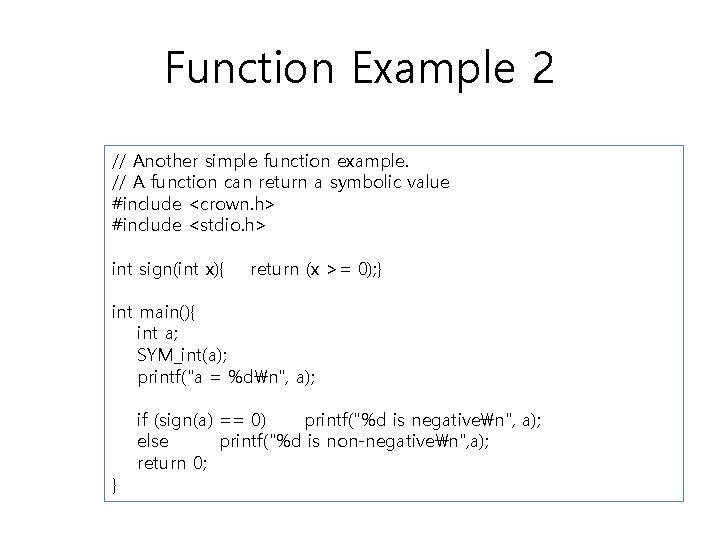 Function Example 2

// Another simple function example.
// A function can return a symbolic value
#include <crown.h>
#include <stdio.h>

int sign(int x){ return (x >= 0);}

int main(){
int a;
SYM_int(a);
printf("a = %d₩n", a);

if (sign(a) == 0) printf("%d is negative₩n", a);
else printf("%d is non-negative₩n",a);
return 0;
}